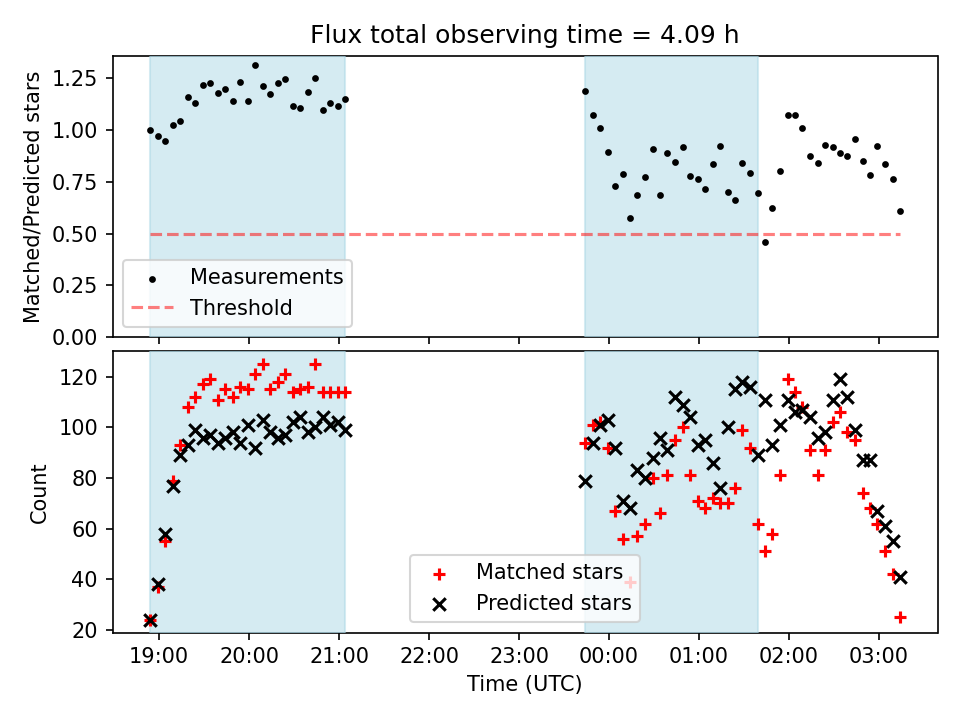 Flux total observing time = 4.09 h

Matched/Predicted stars

1.25
1.00
0.75
0.50
0.25
0.00

Measurements
Threshold

Count

120
100
80
60
40
20

Matched stars
Predicted stars

19:00 20:00 21:00 22:00 23:00 00:00 01:00 02:00 03:00

Time (UTC)